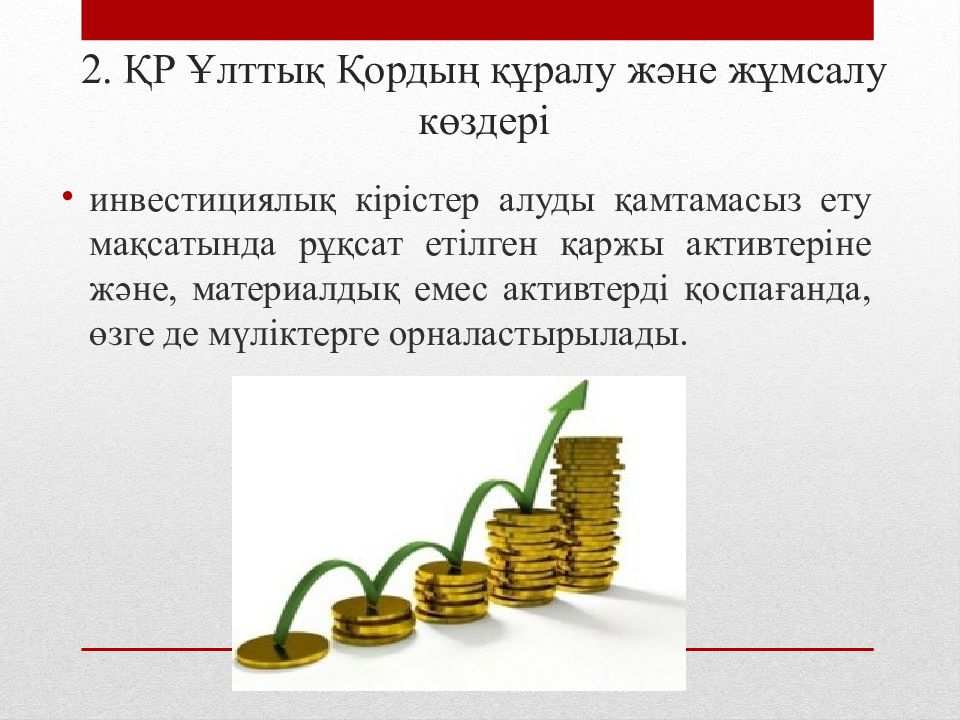 2. ҚР Ұлттық Қордың құралу және жұмсалу көздері

• инвестициялық кірістер алуды қамтамасыз ету мақсатында рұқсат етілген қаржы активтеріне және, материалдық емес активтерді қоспағанда, өзге де мүліктерге орналастырылады.